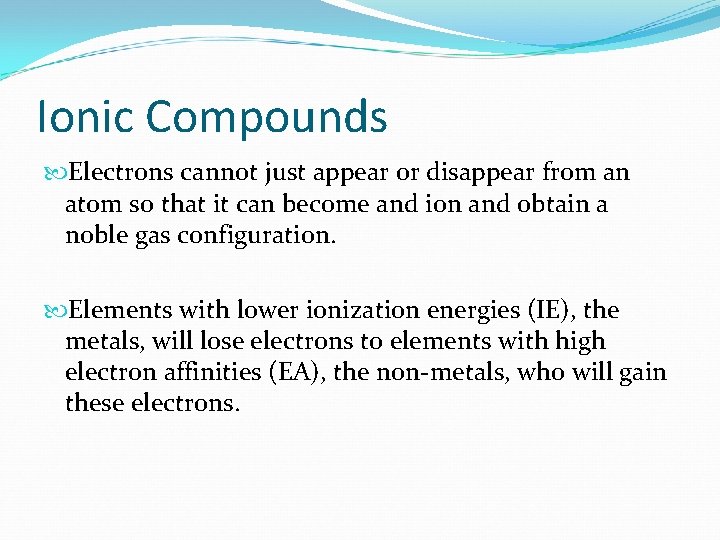 Ionic Compounds

Electrons cannot just appear or disappear from an atom so that it can become and ion and obtain a noble gas configuration.

Elements with lower ionization energies (IE), the metals, will lose electrons to elements with high electron affinities (EA), the non-metals, who will gain these electrons.